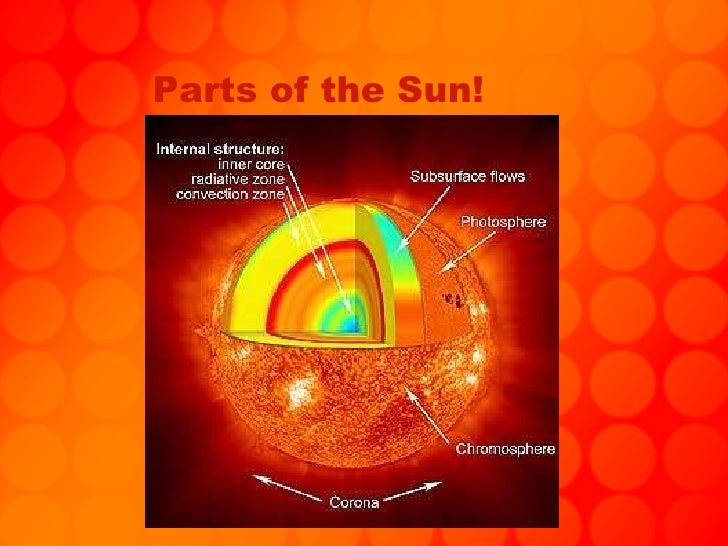 Parts of the Sun!

Internal structure:
inner core
radiative zone
convection zone

Subsurface flows

Photosphere

Chromosphere

Corona